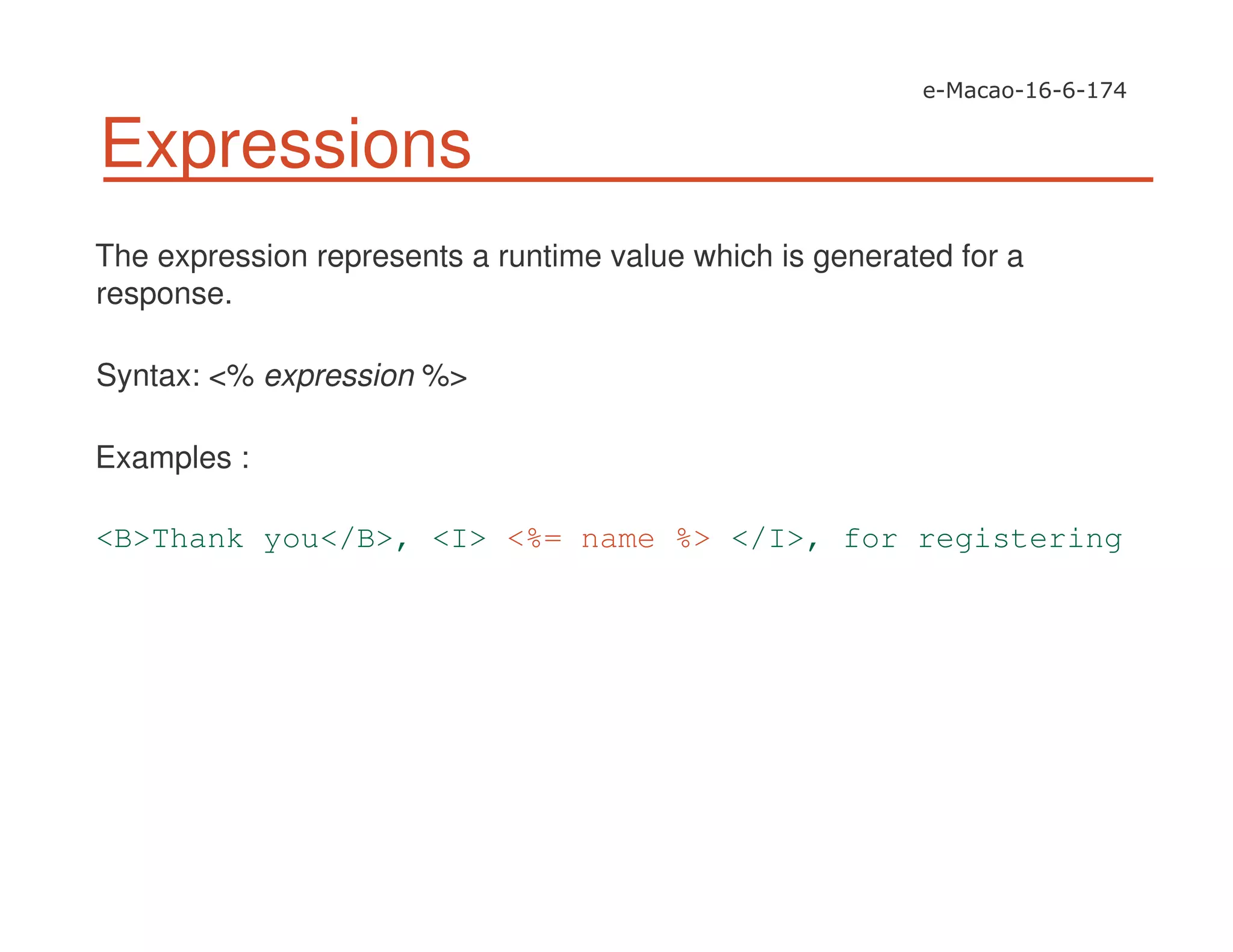 e-Macao-16-6-174

Expressions

The expression represents a runtime value which is generated for a response.

Syntax: <% expression %>

Examples :

<B>Thank you</B>, <I> <%= name %> </I>, for registering